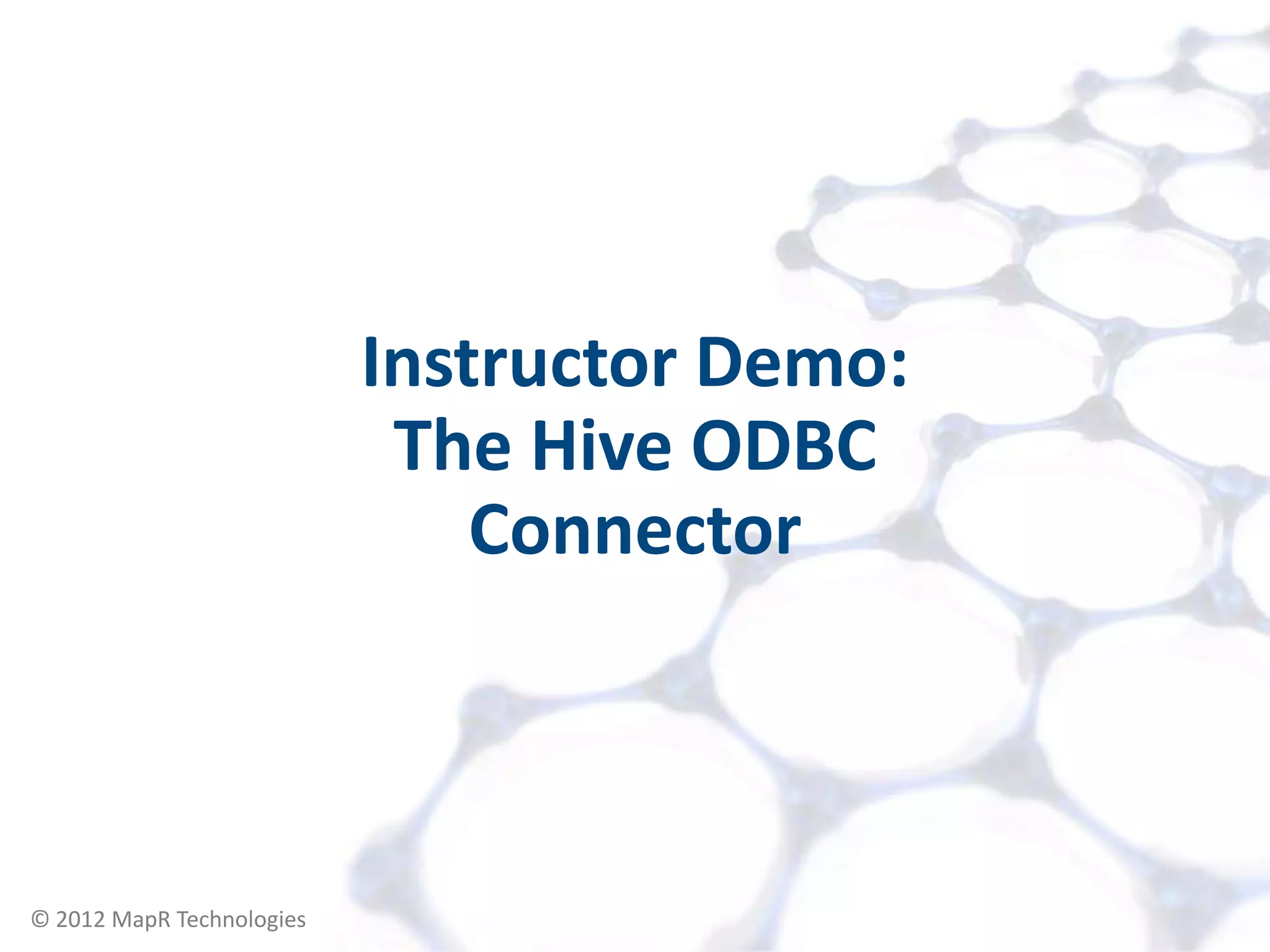 Instructor Demo:
The Hive ODBC Connector

© 2012 MapR Technologies